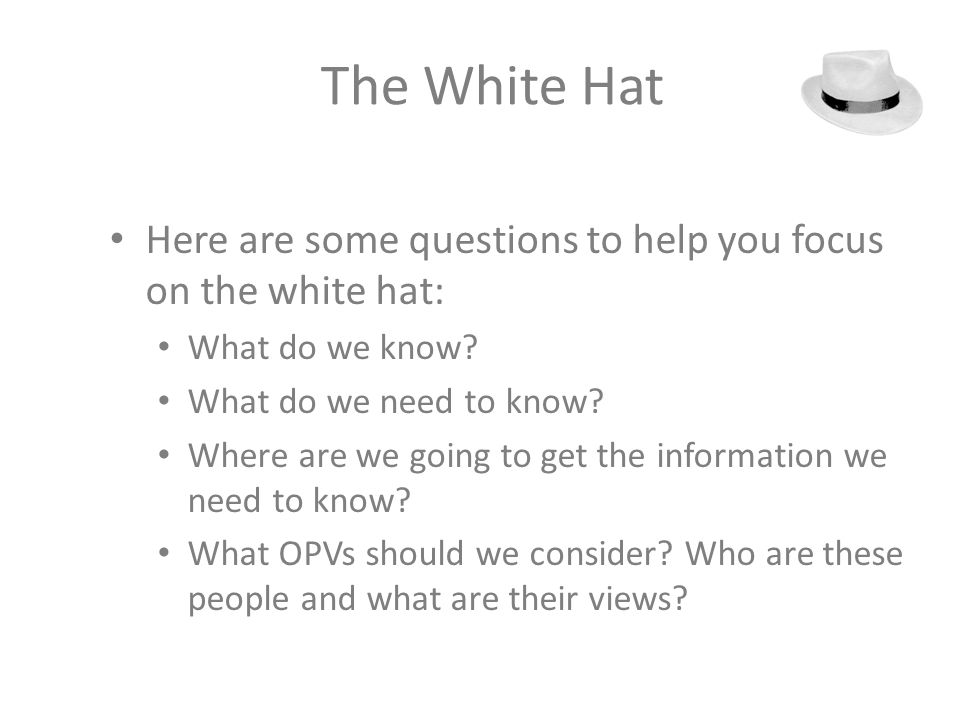 The White Hat

• Here are some questions to help you focus on the white hat:
  • What do we know?
  • What do we need to know?
  • Where are we going to get the information we need to know?
  • What OPVs should we consider? Who are these people and what are their views?